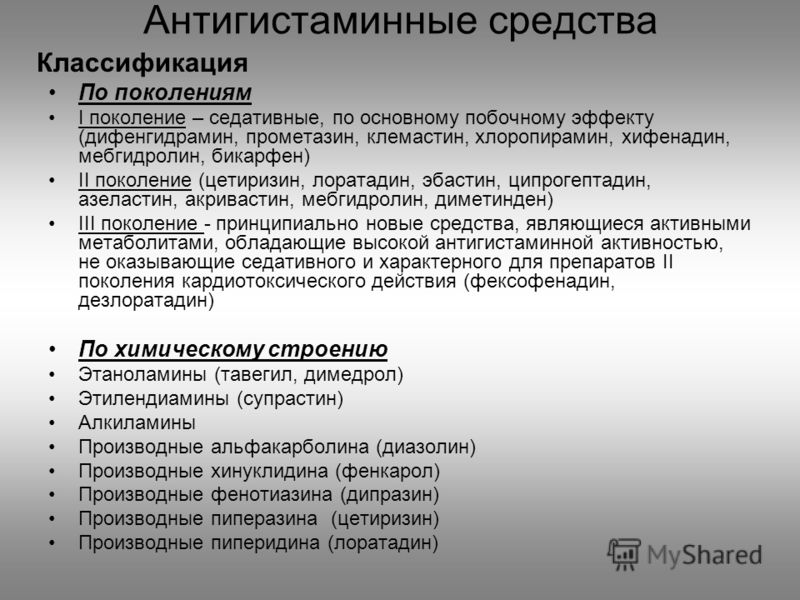 Антигистаминные средства

Классификация

• По поколениям
• I поколение – седативные, по основному побочному эффекту (дифенгидрамин, прометазин, клемастин, хлоропирамин, хифенадин, мебгидролин, бикарфен)
• II поколение (цетиризин, лоратадин, эбастин, ципрогептадин, азеластин, акривастин, мебгидролин, диметинден)
• III поколение - принципиально новые средства, являющиеся активными метаболитами, обладающие высокой антигистаминной активностью, не оказывающие седативного и характерного для препаратов II поколения кардиотоксического действия (фексофенадин, дезлоратадин)

• По химическому строению
• Этаноламины (тавегил, димедрол)
• Этилендиамины (супрастин)
• Алкиламины
• Производные альфакарболина (диазолин)
• Производные хинуклидина (фенкарол)
• Производные фенотиазина (дипразин)
• Производные пиперазина (цетиризин)
• Производные пиперидина (лоратадин)

MyShared